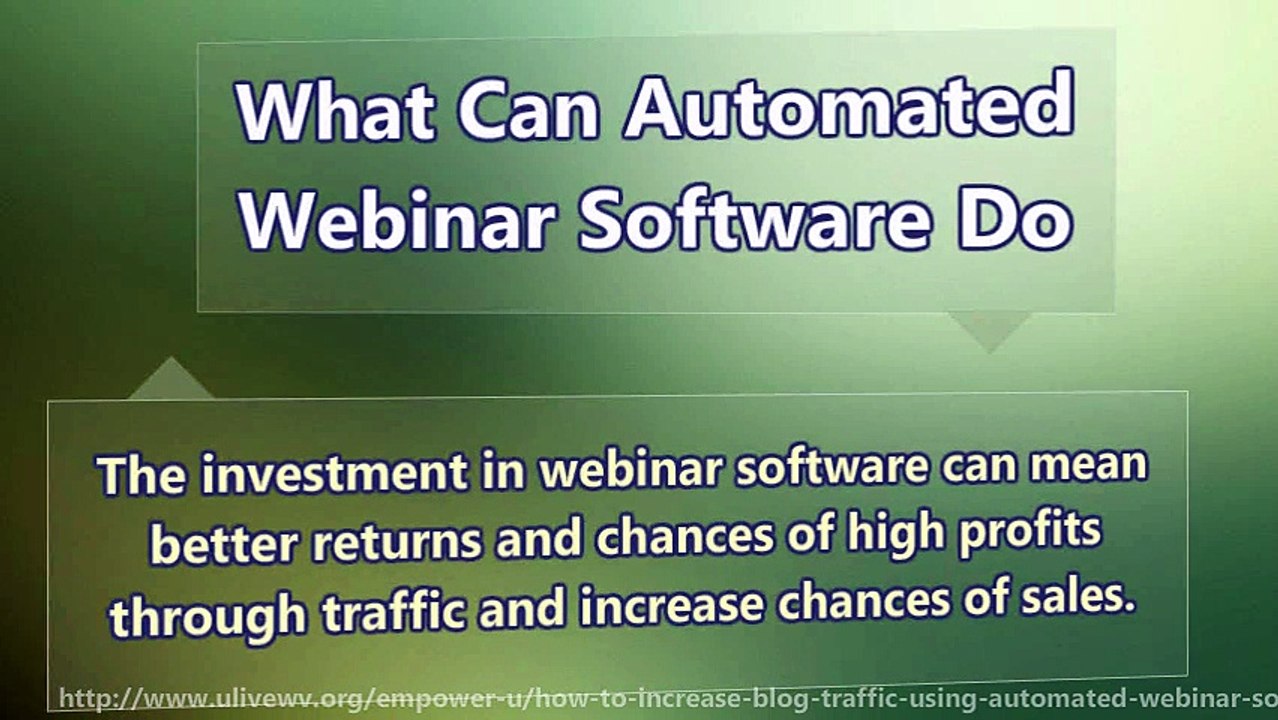 What Can Automated Webinar Software Do

The investment in webinar software can mean better returns and chances of high profits through traffic and increase chances of sales.

http://www.ulivewv.org/empower-u/how-to-increase-blog-traffic-using-automated-webinar-so